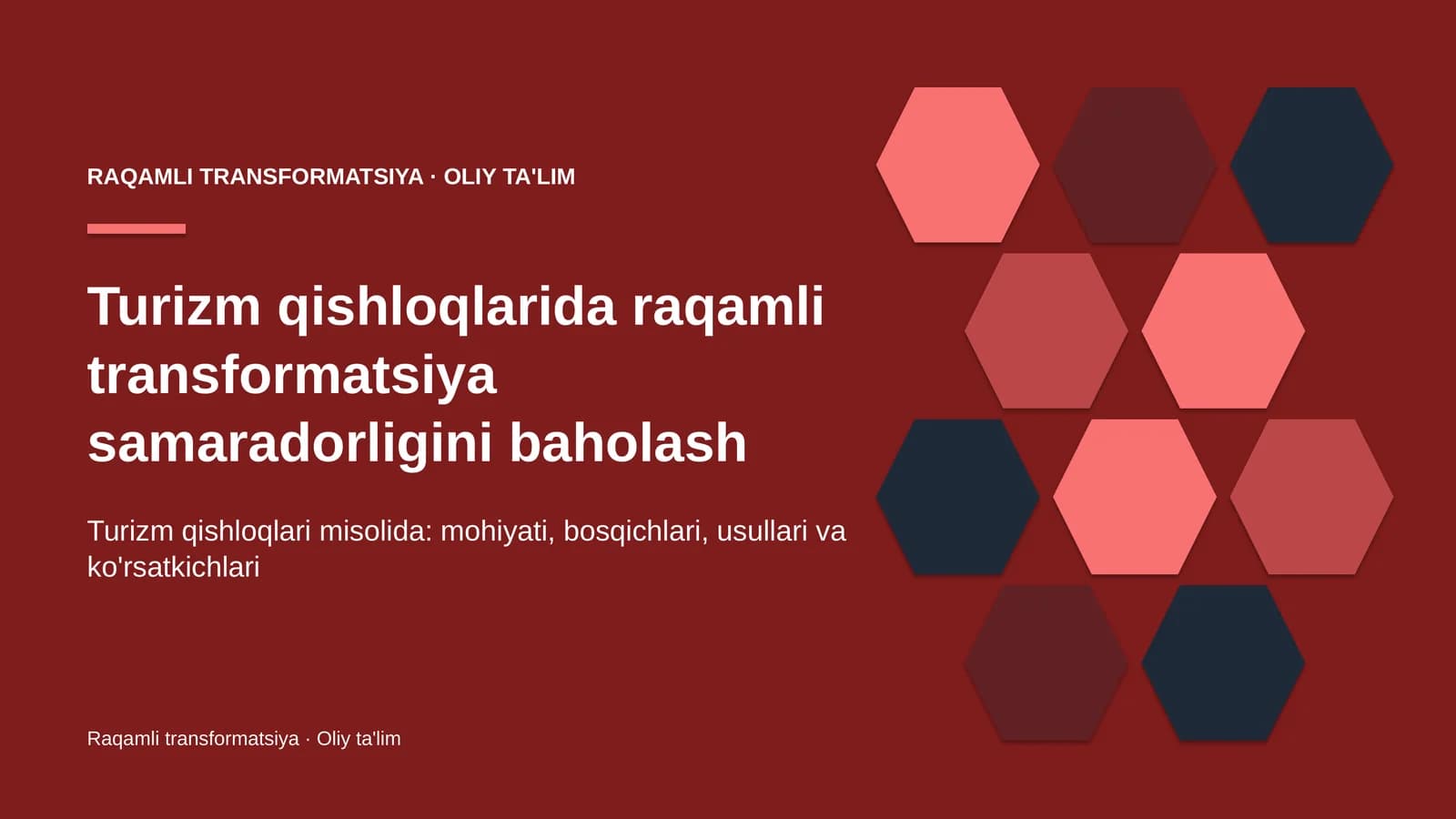 RAQAMLI TRANSFORMATSIYA · OLIY TA'LIM

Turizm qishloqlarida raqamli transformatsiya samaradorligini baholash

Turizm qishloqlari misolida: mohiyati, bosqichlari, usullari va ko'rsatkichlari

Raqamli transformatsiya · Oliy ta'lim